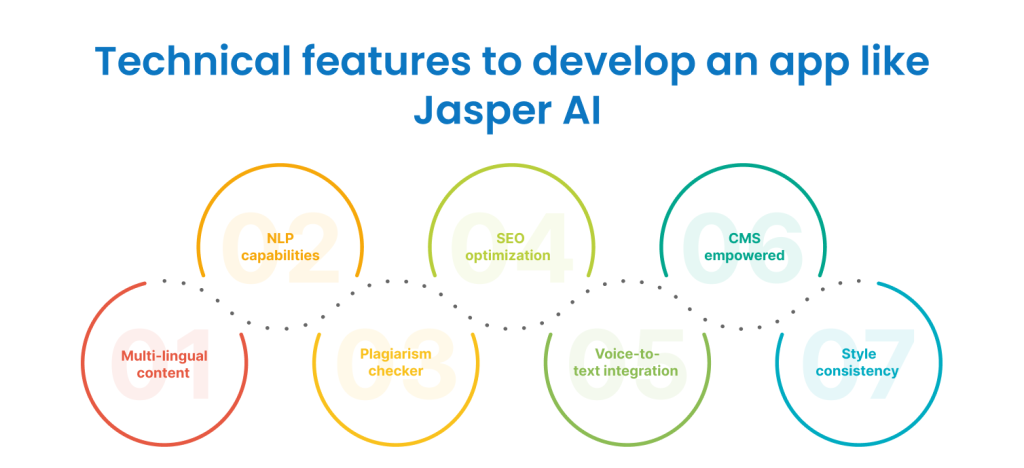 Technical features to develop an app like Jasper AI

01
Multi-lingual content

02
NLP capabilities

03
Plagiarism checker

04
SEO optimization

05
Voice-to-text integration

06
CMS empowered

07
Style consistency